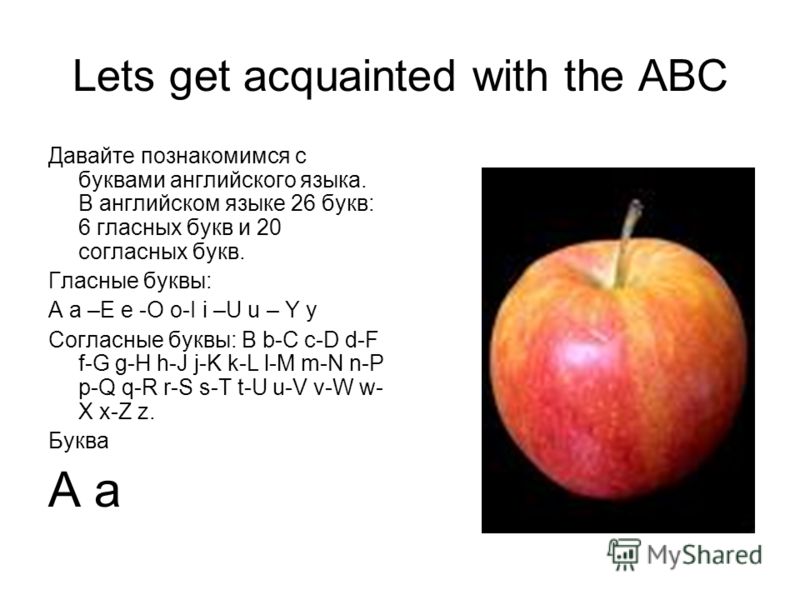 Lets get acquainted with the ABC

Давайте познакомимся с буквами английского языка. В английском языке 26 букв: 6 гласных букв и 20 согласных букв.

Гласные буквы:

A a –E e -O o-I i –U u – Y y

Согласные буквы: B b-C c-D d-F f-G g-H h-J j-K k-L l-M m-N n-P p-Q q-R r-S s-T t-U u-V v-W w-X x-Z z.

Буква

A a

MyShared